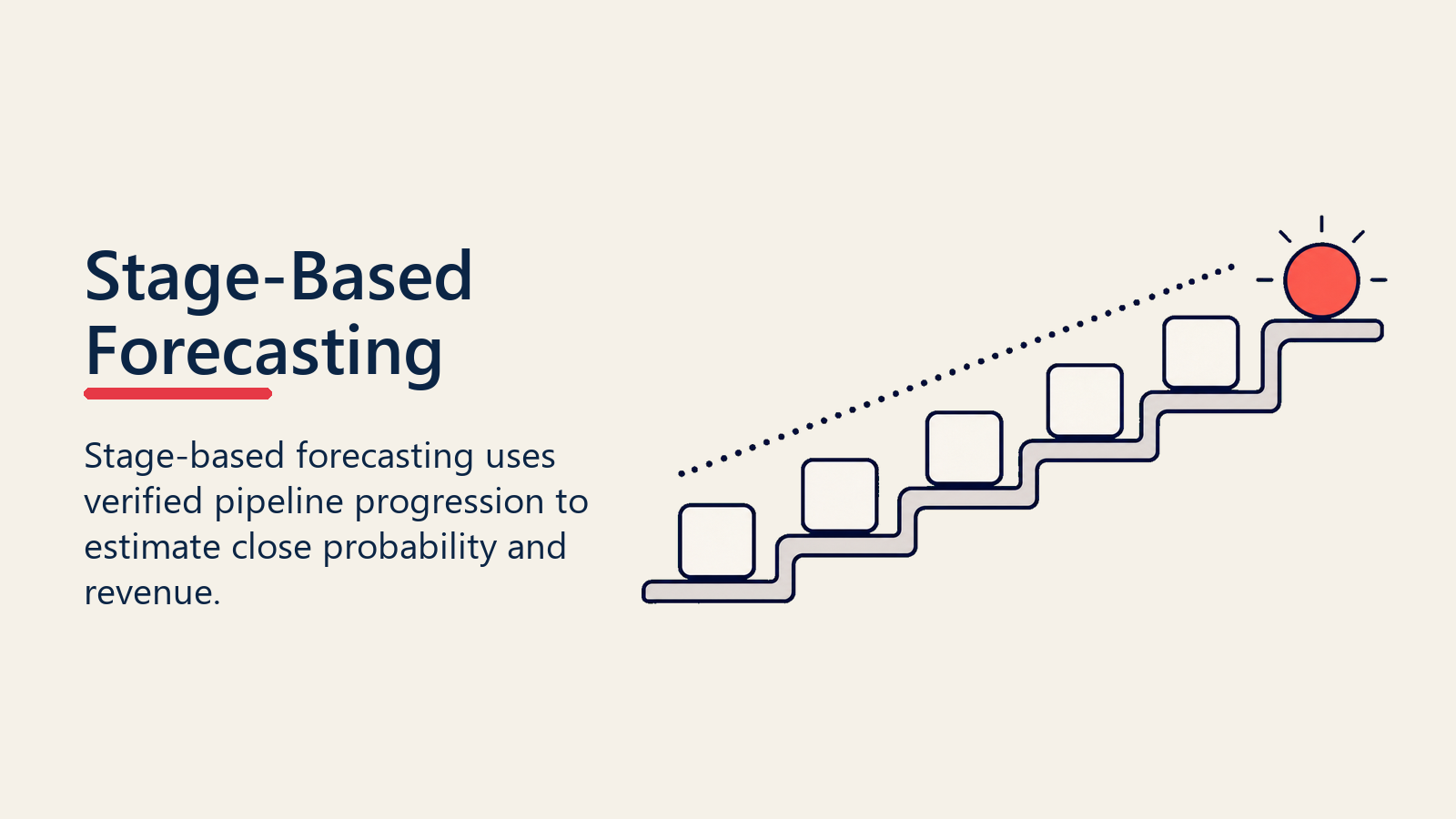 Stage-Based Forecasting

Stage-based forecasting uses verified pipeline progression to estimate close probability and revenue.